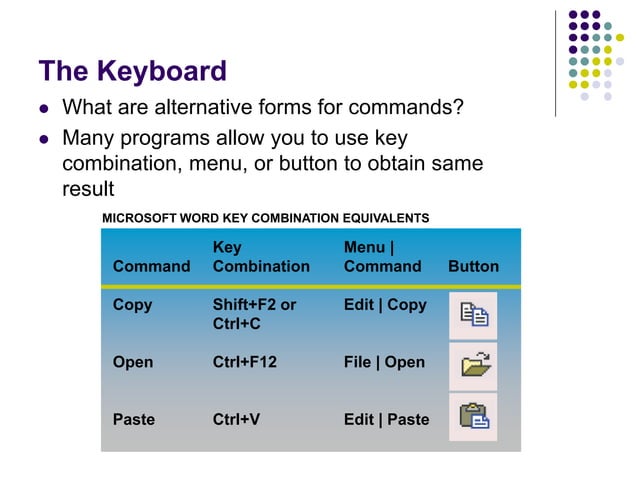 The Keyboard

- What are alternative forms for commands?
- Many programs allow you to use key combination, menu, or button to obtain same result

MICROSOFT WORD KEY COMBINATION EQUIVALENTS

| Command | Key Combination | Menu \| Command | Button |
|---|---|---|---|
| Copy | Shift+F2 or Ctrl+C | Edit \| Copy | |
| Open | Ctrl+F12 | File \| Open | |
| Paste | Ctrl+V | Edit \| Paste | |